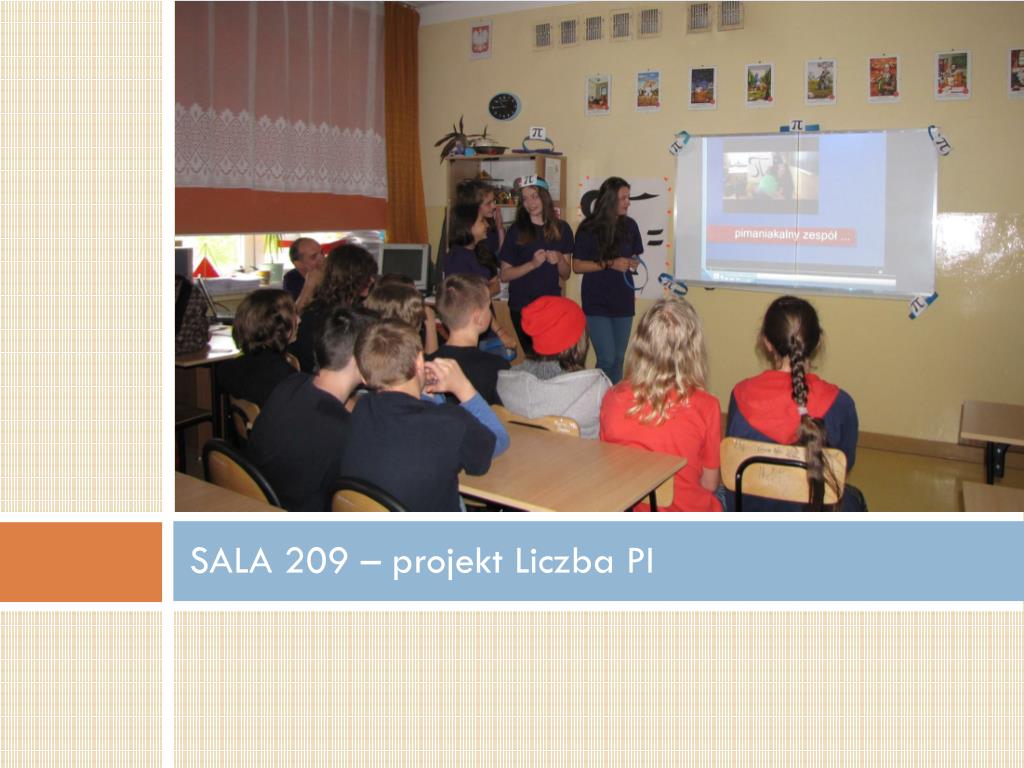 pimaniakalny zespół ...

SALA 209 – projekt Liczba PI